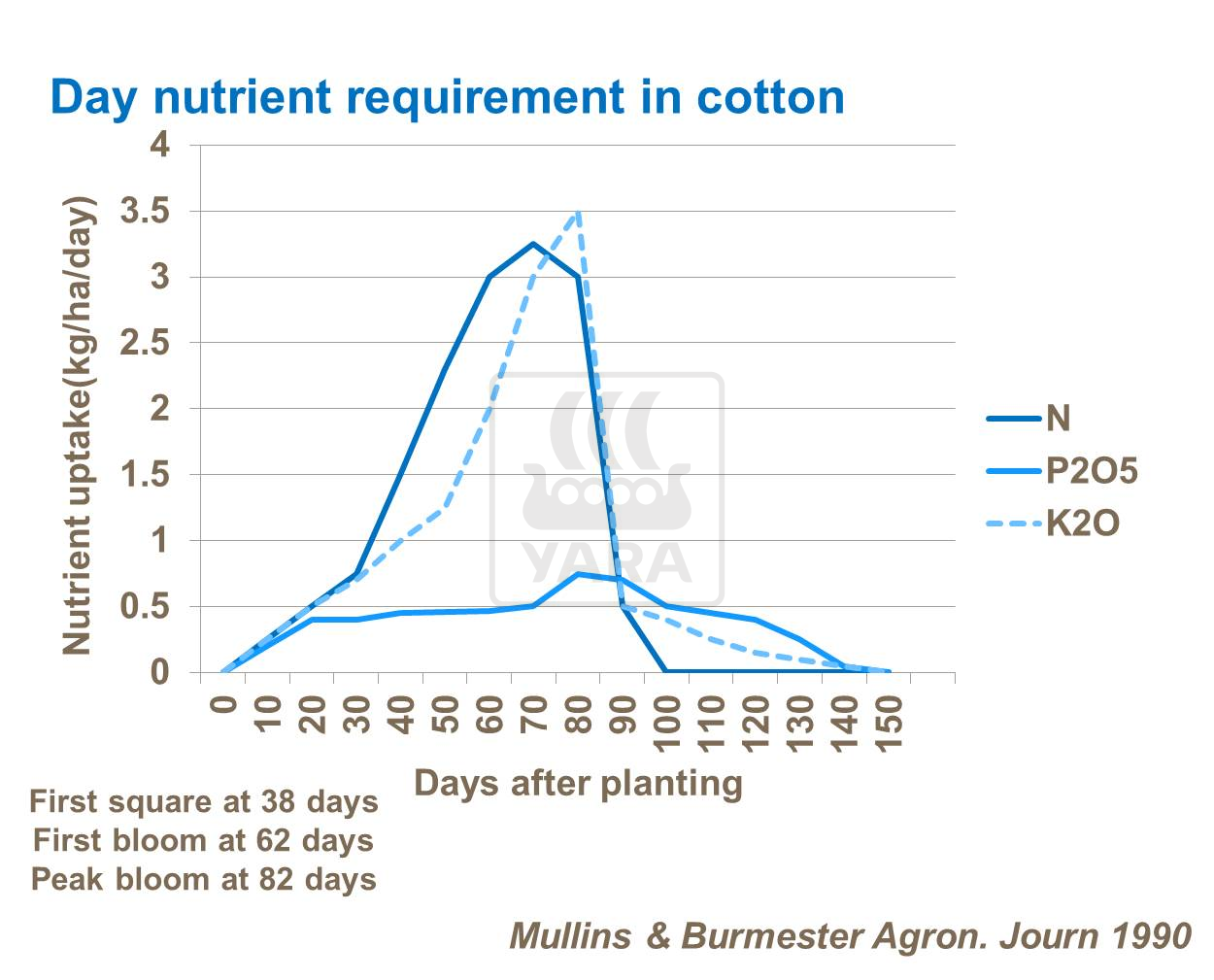 Day nutrient requirement in cotton

Nutrient uptake(kg/ha/day)

4
3.5
3
2.5
2
1.5
1
0.5
0

0 10 20 30 40 50 60 70 80 90 100 110 120 130 140 150

Days after planting

N
P2O5
K2O

YARA

First square at 38 days
First bloom at 62 days
Peak bloom at 82 days

Mullins & Burmester Agron. Journ 1990